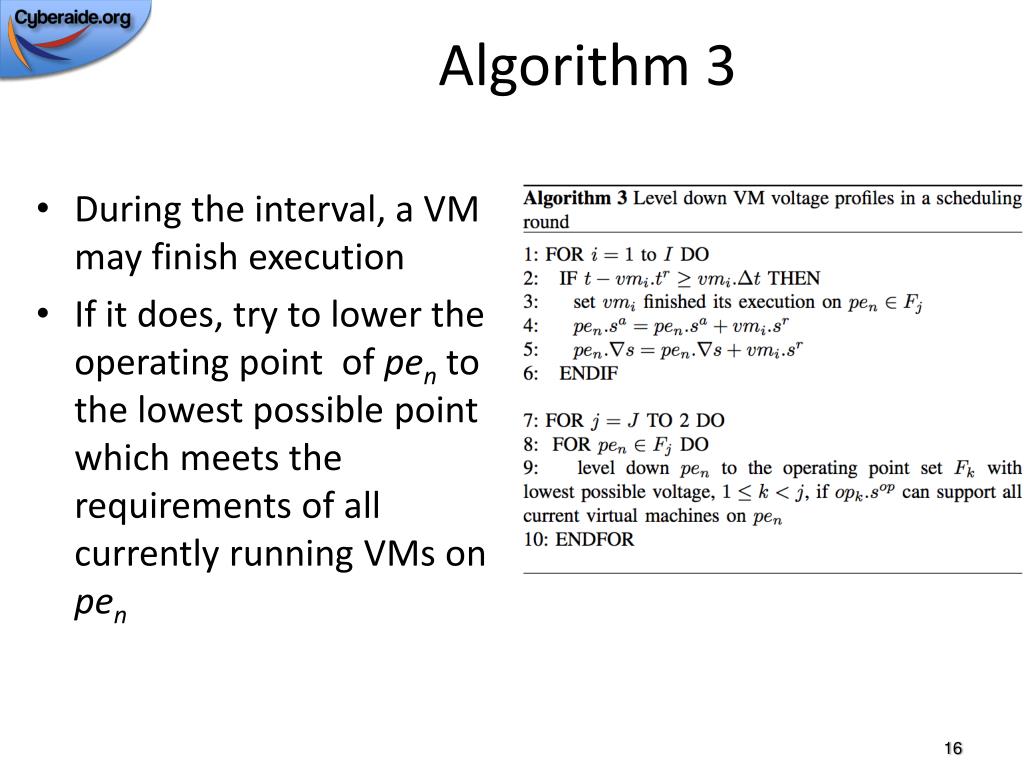 Cyberaide.org

Algorithm 3

• During the interval, a VM may finish execution
• If it does, try to lower the operating point of $pe_n$ to the lowest possible point which meets the requirements of all currently running VMs on $pe_n$

**Algorithm 3** Level down VM voltage profiles in a scheduling round

1: FOR $i = 1$ to $I$ DO
2: IF $t - vm_i.t^r \geq vm_i.\Delta t$ THEN
3: set $vm_i$ finished its execution on $pe_n \in F_j$
4: $pe_n.s^a = pe_n.s^a + vm_i.s^r$
5: $pe_n.\nabla s = pe_n.\nabla s + vm_i.s^r$
6: ENDIF

7: FOR $j = J$ TO 2 DO
8: FOR $pe_n \in F_j$ DO
9: level down $pe_n$ to the operating point set $F_k$ with lowest possible voltage, $1 \leq k < j$, if $op_k.s^{op}$ can support all current virtual machines on $pe_n$
10: ENDFOR

16